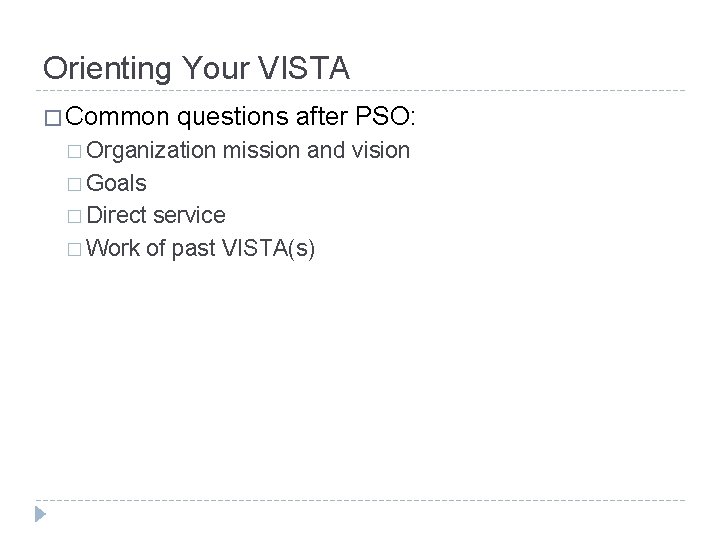 Orienting Your VISTA

□ Common questions after PSO:

□ Organization mission and vision

□ Goals

□ Direct service

□ Work of past VISTA(s)